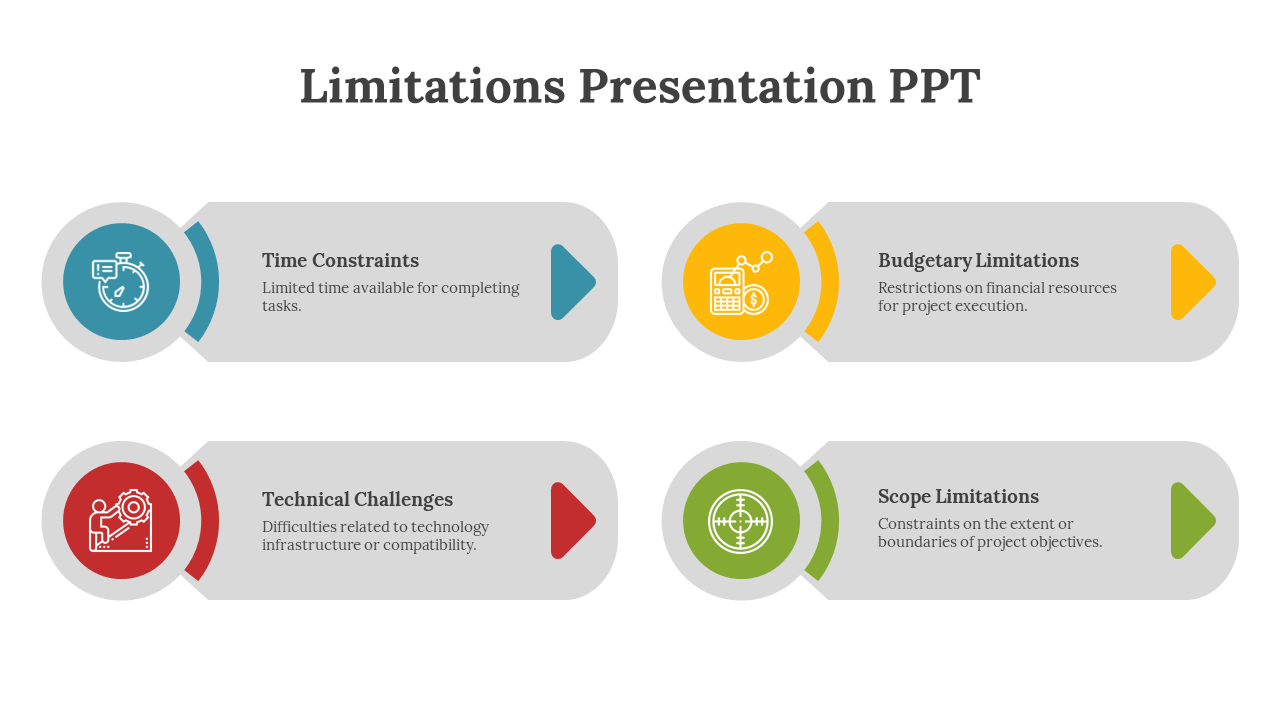 Limitations Presentation PPT

Time Constraints
Limited time available for completing tasks.

Budgetary Limitations
Restrictions on financial resources for project execution.

Technical Challenges
Difficulties related to technology infrastructure or compatibility.

Scope Limitations
Constraints on the extent or boundaries of project objectives.